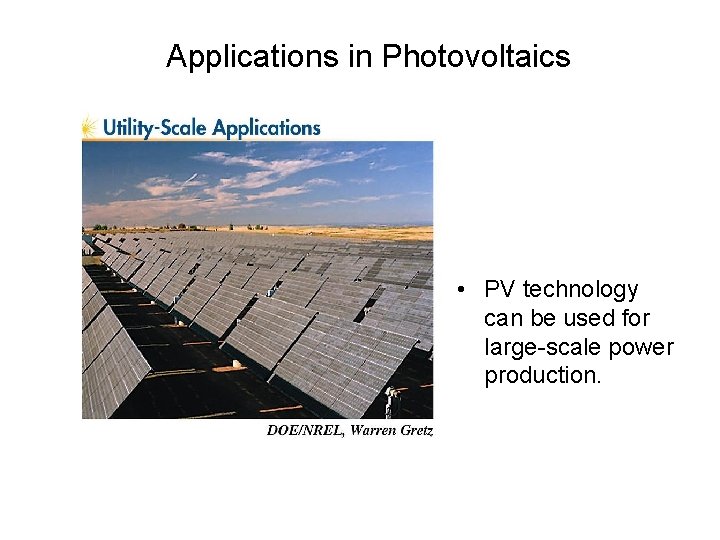 Applications in Photovoltaics

Utility-Scale Applications

DOE/NREL, Warren Gretz

• PV technology can be used for large-scale power production.